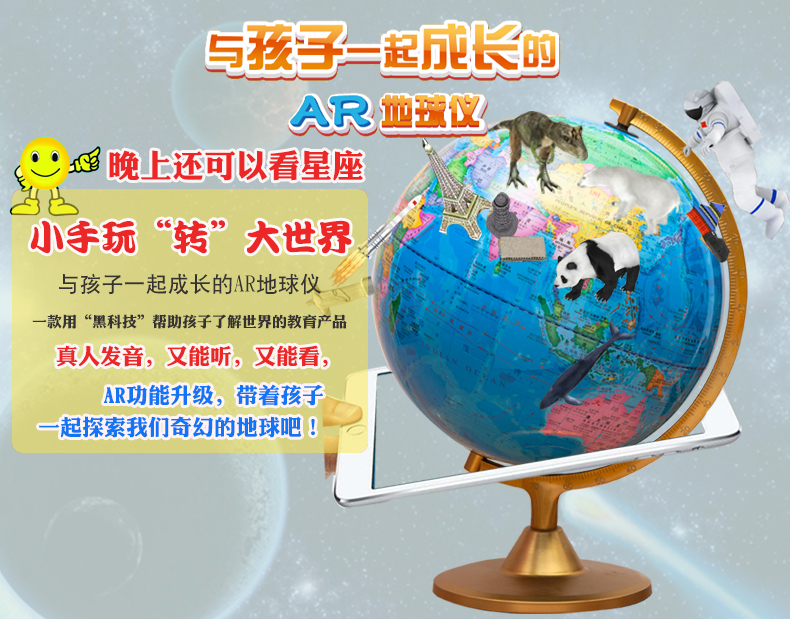 与孩子一起成长的

AR 地球仪

晚上还可以看星座

小手玩“转”大世界

与孩子一起成长的AR地球仪

一款用“黑科技”帮助孩子了解世界的教育产品

真人发音，又能听，又能看，

AR功能升级，带着孩子

一起探索我们奇幻的地球吧！